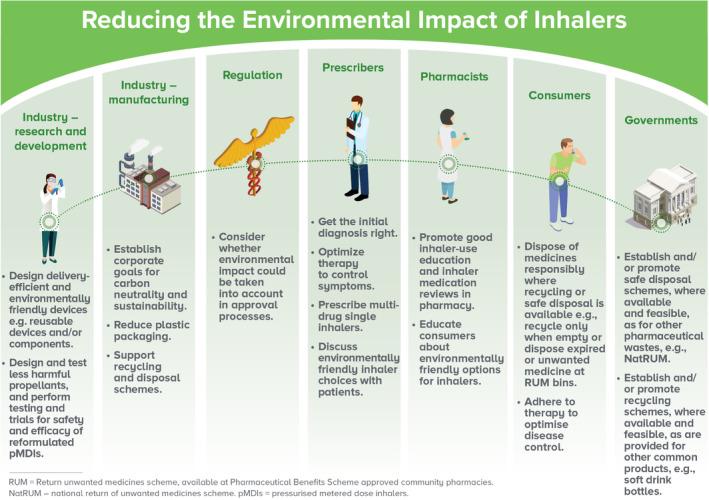 Reducing the Environmental Impact of Inhalers

Industry – research and development

• Design delivery-efficient and environmentally friendly devices e.g. reusable devices and/or components.
• Design and test less harmful propellants, and perform testing and trials for safety and efficacy of reformulated pMDIs.

Industry – manufacturing

• Establish corporate goals for carbon neutrality and sustainability.
• Reduce plastic packaging.
• Support recycling and disposal schemes.

Regulation

• Consider whether environmental impact could be taken into account in approval processes.

Prescribers

• Get the initial diagnosis right.
• Optimize therapy to control symptoms.
• Prescribe multi-drug single inhalers.
• Discuss environmentally friendly inhaler choices with patients.

Pharmacists

• Promote good inhaler-use education and inhaler medication reviews in pharmacy.
• Educate consumers about environmentally friendly options for inhalers.

Consumers

• Dispose of medicines responsibly where recycling or safe disposal is available e.g., recycle only when empty or dispose expired or unwanted medicine at RUM bins.
• Adhere to therapy to optimise disease control.

Governments

• Establish and/or promote safe disposal schemes, where available and feasible, as for other pharmaceutical wastes, e.g., NatRUM.
• Establish and/or promote recycling schemes, where available and feasible, as are provided for other common products, e.g., soft drink bottles.

RUM = Return unwanted medicines scheme, available at Pharmaceutical Benefits Scheme approved community pharmacies.
NatRUM – national return of unwanted medicines scheme. pMDIs = pressurised metered dose inhalers.